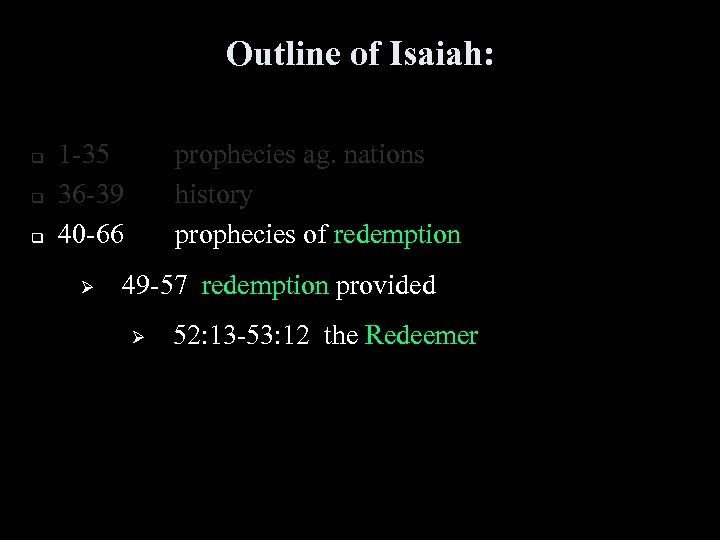 Outline of Isaiah:

1-35 prophecies ag. nations
36-39 history
40-66 prophecies of redemption

49-57 redemption provided

52:13-53:12 the Redeemer